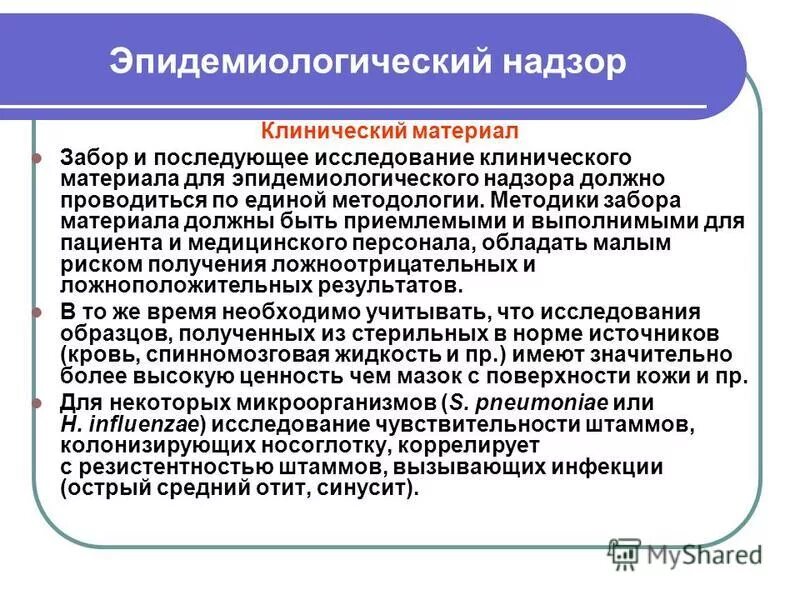 Эпидемиологический надзор

Клинический материал

Забор и последующее исследование клинического материала для эпидемиологического надзора должно проводиться по единой методологии. Методики забора материала должны быть приемлемыми и выполнимыми для пациента и медицинского персонала, обладать малым риском получения ложноотрицательных и ложноположительных результатов.

В то же время необходимо учитывать, что исследования образцов, полученных из стерильных в норме источников (кровь, спинномозговая жидкость и пр.) имеют значительно более высокую ценность чем мазок с поверхности кожи и пр.

Для некоторых микроорганизмов (S. pneumoniae или H. influenzae) исследование чувствительности штаммов, колонизирующих носоглотку, коррелирует с резистентностью штаммов, вызывающих инфекции (острый средний отит, синусит).

MyShared